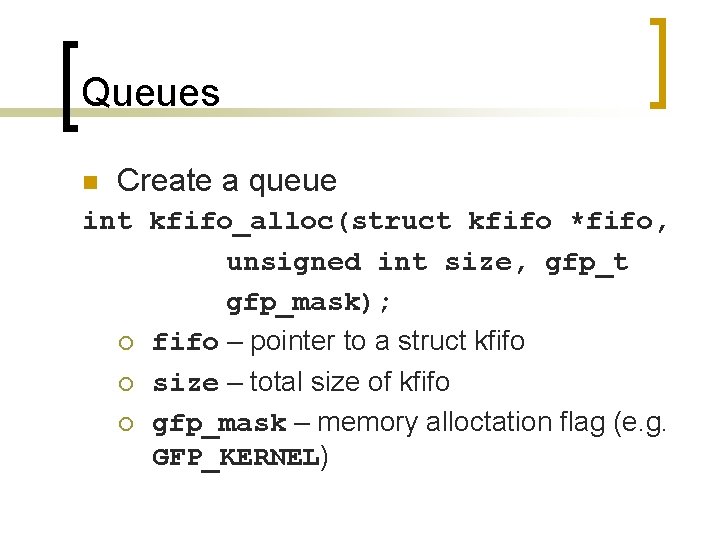 Queues

Create a queue

int kfifo_alloc(struct kfifo *fifo,
unsigned int size, gfp_t
gfp_mask);

fifo – pointer to a struct kfifo

size – total size of kfifo

gfp_mask – memory alloctation flag (e.g. GFP_KERNEL)